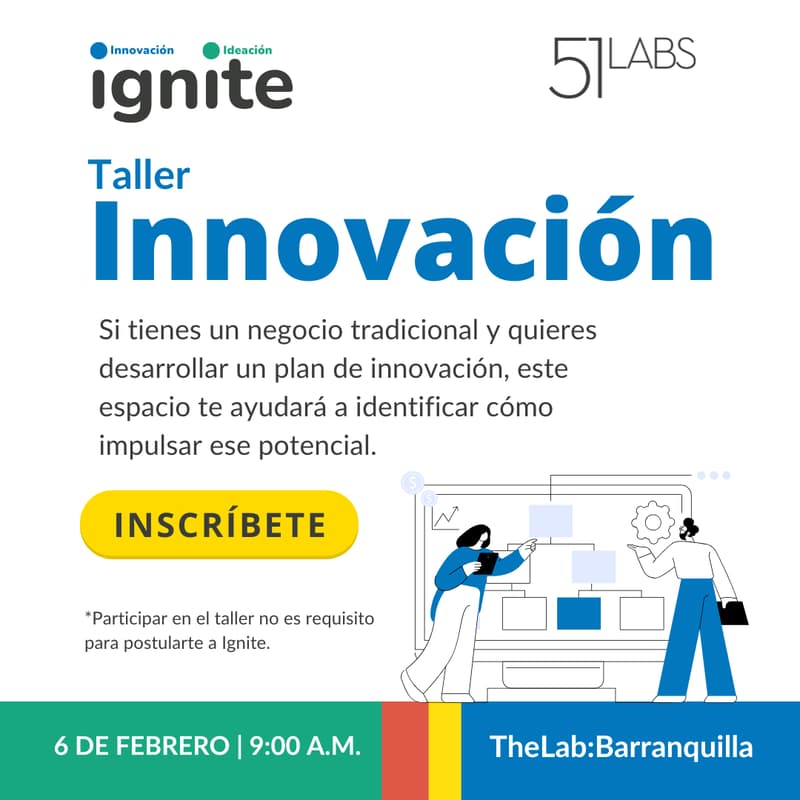 Innovación Ideación
ignite

51 LABS

Taller
Innovación

Si tienes un negocio tradicional y quieres desarrollar un plan de innovación, este espacio te ayudará a identificar cómo impulsar ese potencial.

INSCRÍBETE

*Participar en el taller no es requisito para postularte a Ignite.

6 DE FEBRERO | 9:00 A.M.

TheLab:Barranquilla